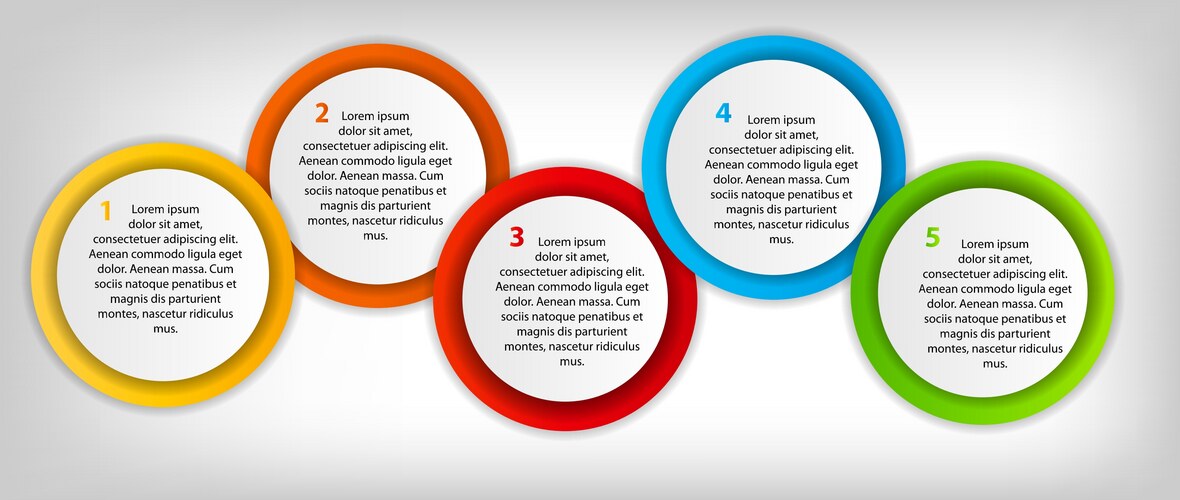 1 Lorem ipsum dolor sit amet, consectetuer adipiscing elit. Aenean commodo ligula eget dolor. Aenean massa. Cum sociis natoque penatibus et magnis dis parturient montes, nascetur ridiculus mus.

2 Lorem ipsum dolor sit amet, consectetuer adipiscing elit. Aenean commodo ligula eget dolor. Aenean massa. Cum sociis natoque penatibus et magnis dis parturient montes, nascetur ridiculus mus.

3 Lorem ipsum dolor sit amet, consectetuer adipiscing elit. Aenean commodo ligula eget dolor. Aenean massa. Cum sociis natoque penatibus et magnis dis parturient montes, nascetur ridiculus mus.

4 Lorem ipsum dolor sit amet, consectetuer adipiscing elit. Aenean commodo ligula eget dolor. Aenean massa. Cum sociis natoque penatibus et magnis dis parturient montes, nascetur ridiculus mus.

5 Lorem ipsum dolor sit amet, consectetuer adipiscing elit. Aenean commodo ligula eget dolor. Aenean massa. Cum sociis natoque penatibus et magnis dis parturient montes, nascetur ridiculus mus.